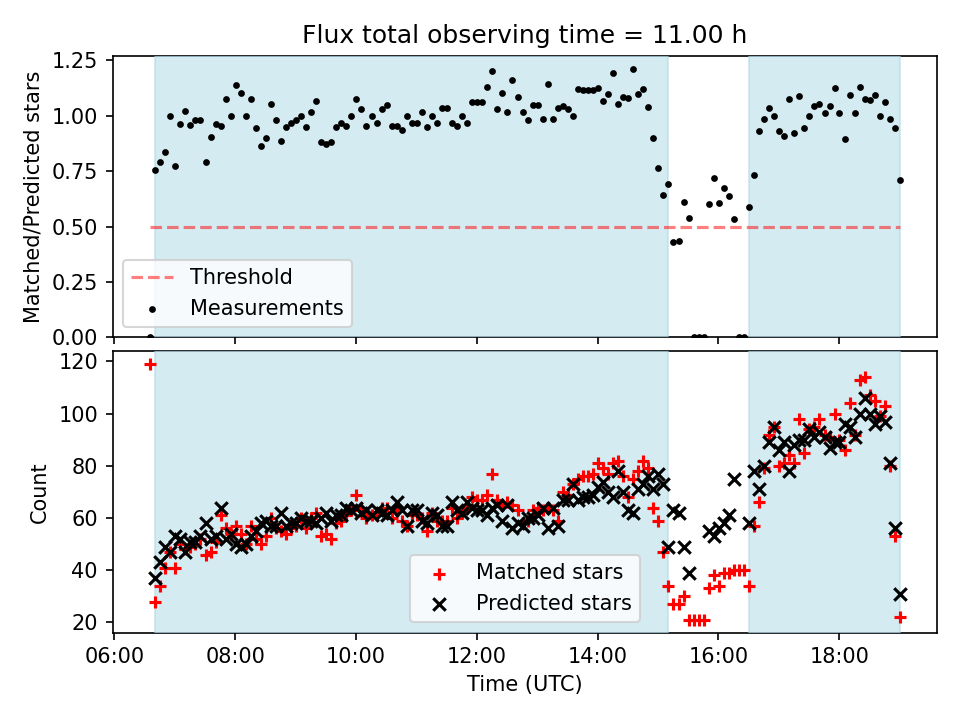 Flux total observing time = 11.00 h

Matched/Predicted stars

1.25
1.00
0.75
0.50
0.25
0.00

Threshold
Measurements

Count

120
100
80
60
40
20

Matched stars
Predicted stars

06:00
08:00
10:00
12:00
14:00
16:00
18:00

Time (UTC)